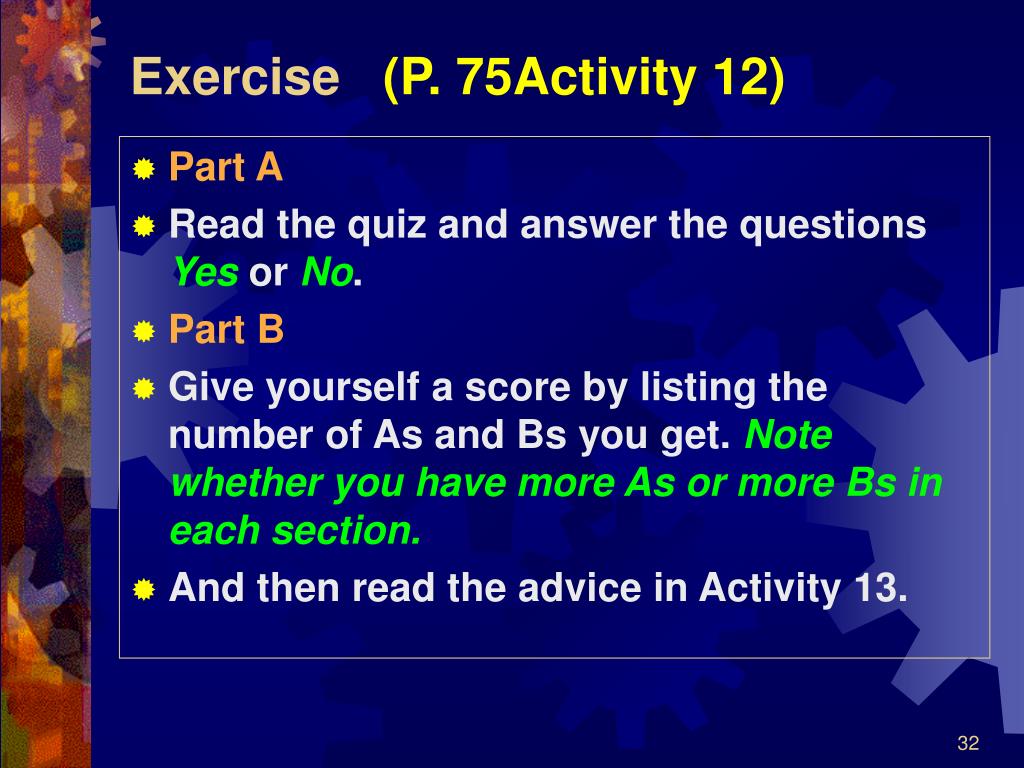 Exercise (P. 75Activity 12)

Part A

Read the quiz and answer the questions Yes or No.

Part B

Give yourself a score by listing the number of As and Bs you get. Note whether you have more As or more Bs in each section.

And then read the advice in Activity 13.

32